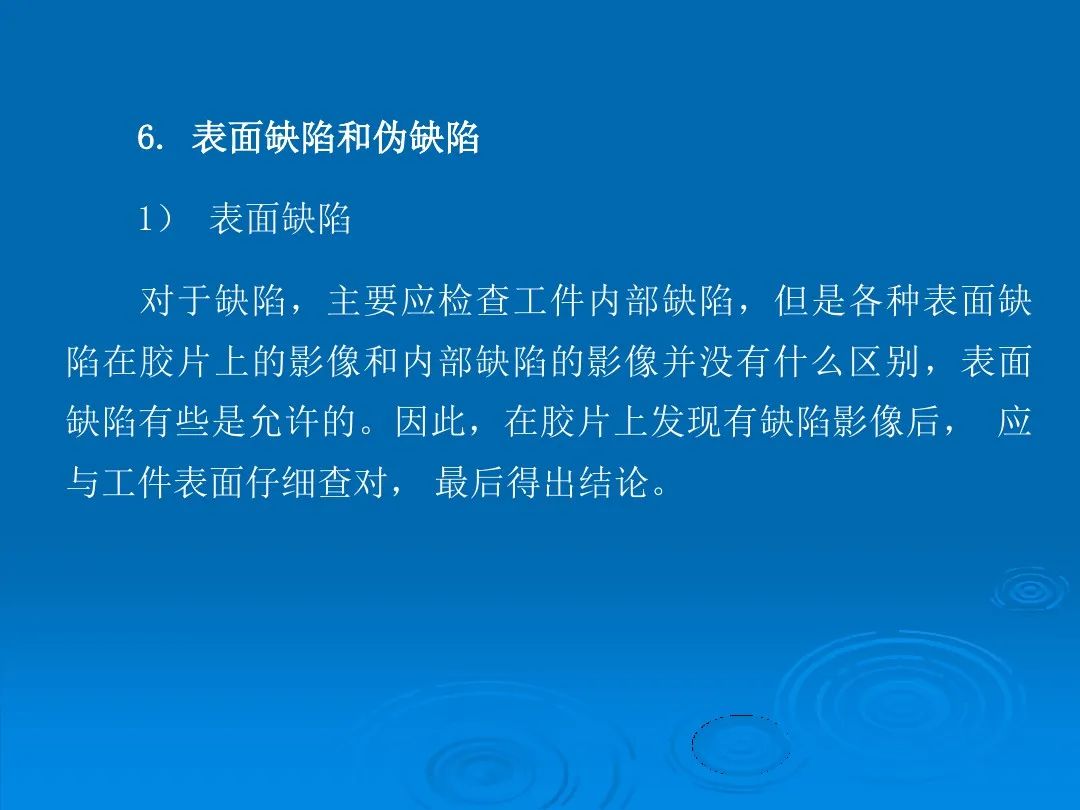 6. 表面缺陷和伪缺陷

1） 表面缺陷

对于缺陷，主要应检查工件内部缺陷，但是各种表面缺陷在胶片上的影像和内部缺陷的影像并没有什么区别，表面缺陷有些是允许的。因此，在胶片上发现有缺陷影像后， 应与工件表面仔细查对， 最后得出结论。